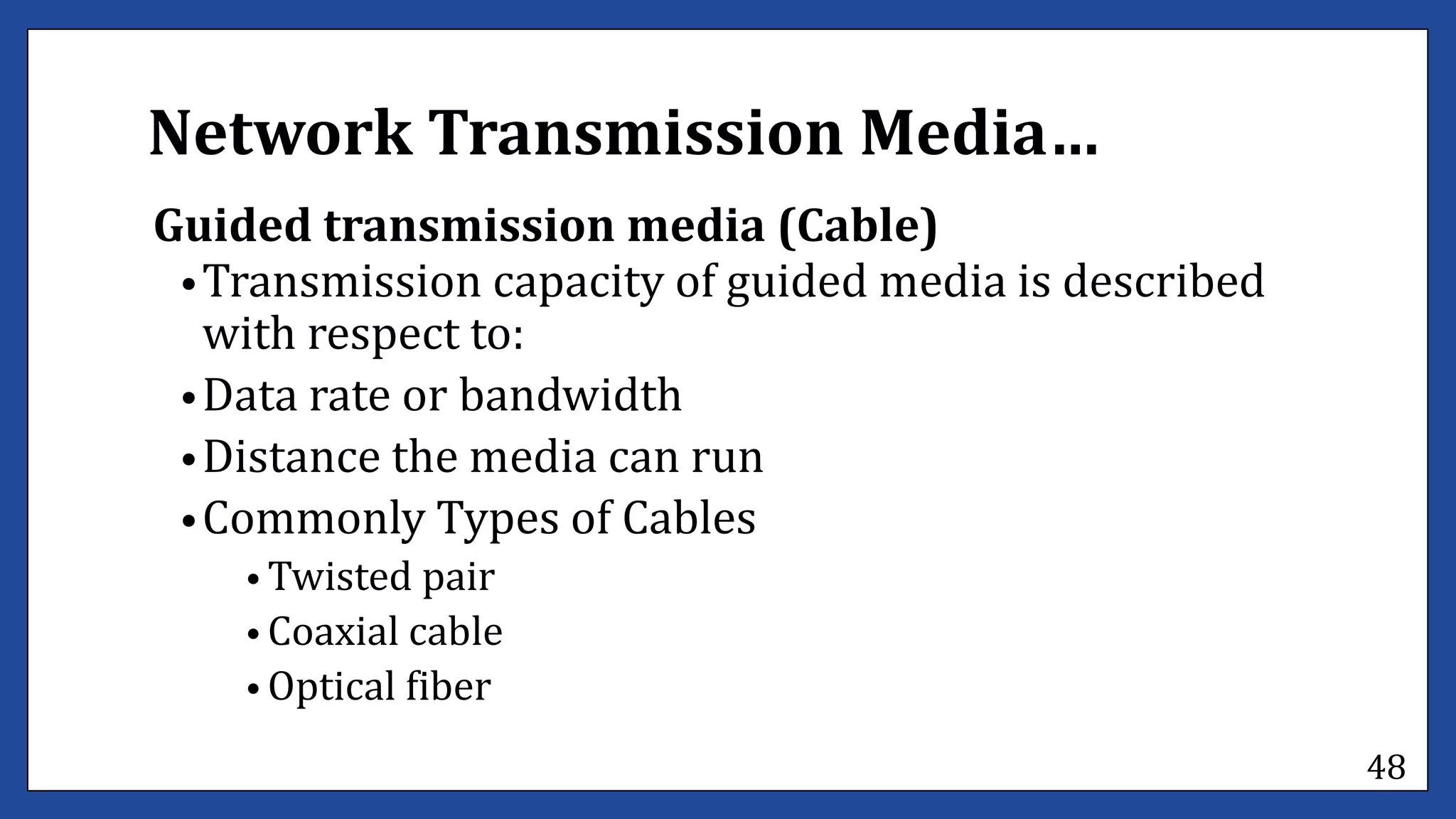 Network Transmission Media…

Guided transmission media (Cable)

• Transmission capacity of guided media is described with respect to:

• Data rate or bandwidth

• Distance the media can run

• Commonly Types of Cables

  • Twisted pair

  • Coaxial cable

  • Optical fiber

48